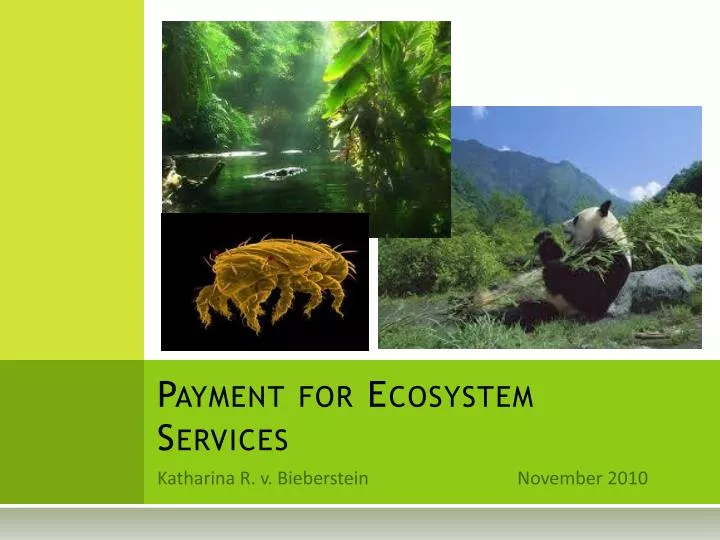 PAYMENT FOR ECOSYSTEM SERVICES

Katharina R. v. Bieberstein

November 2010